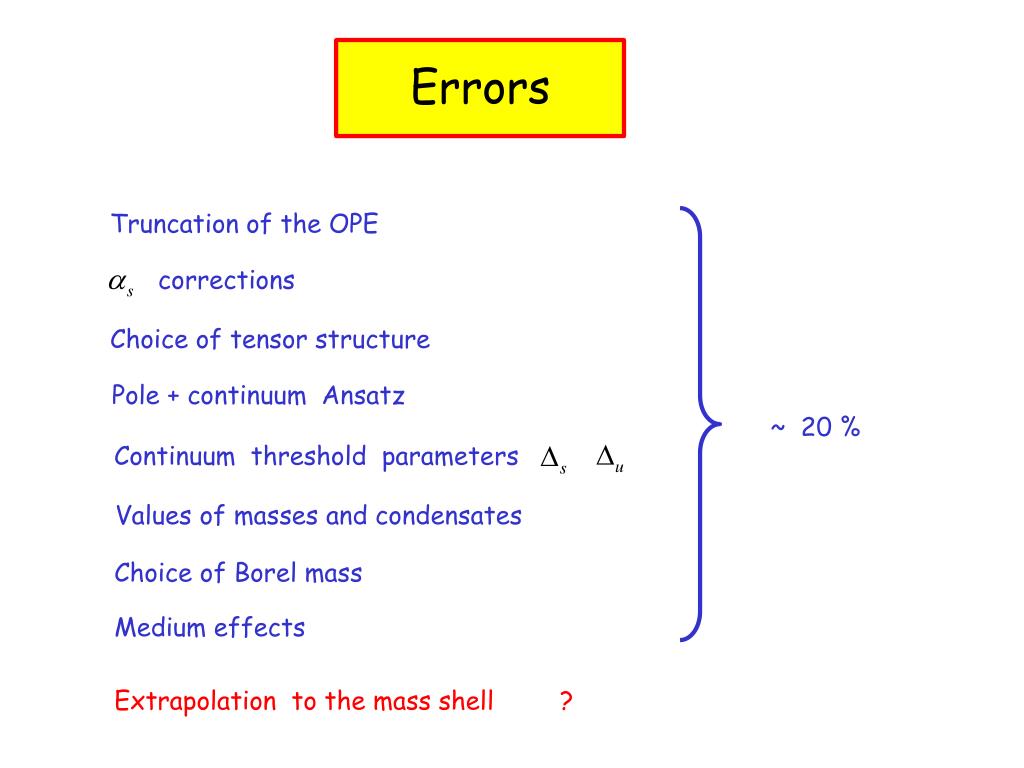 Errors

Truncation of the OPE

$\alpha_s$ corrections

Choice of tensor structure

Pole + continuum Ansatz

Continuum threshold parameters $\Delta_s$ $\Delta_u$

Values of masses and condensates

Choice of Borel mass

Medium effects

~ 20 %

Extrapolation to the mass shell ?